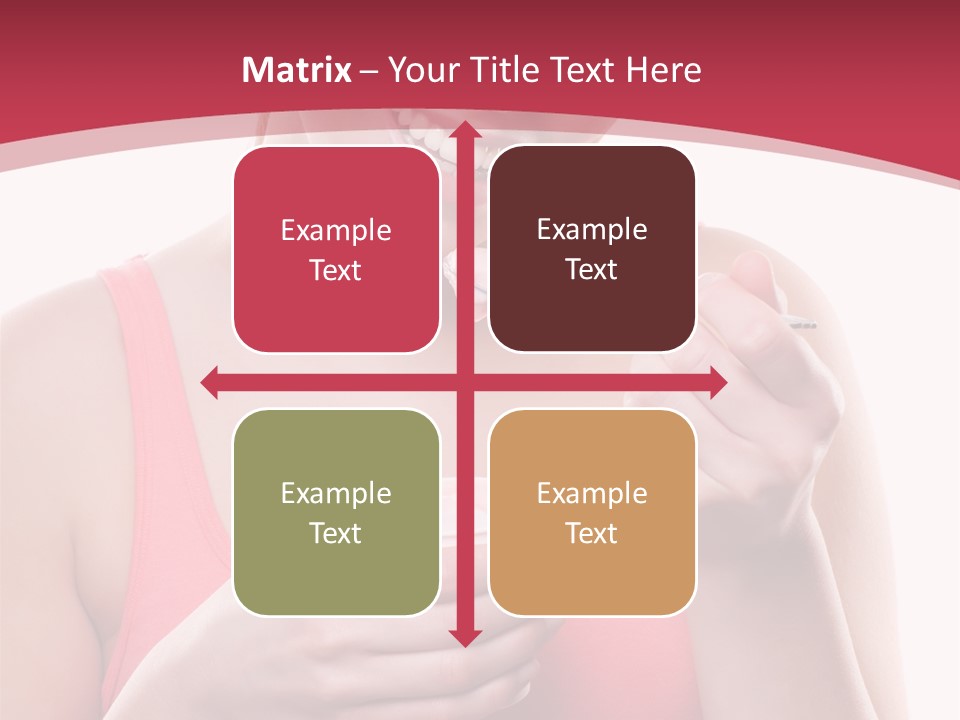 Matrix – Your Title Text Here

Example Text

Example Text

Example Text

Example Text